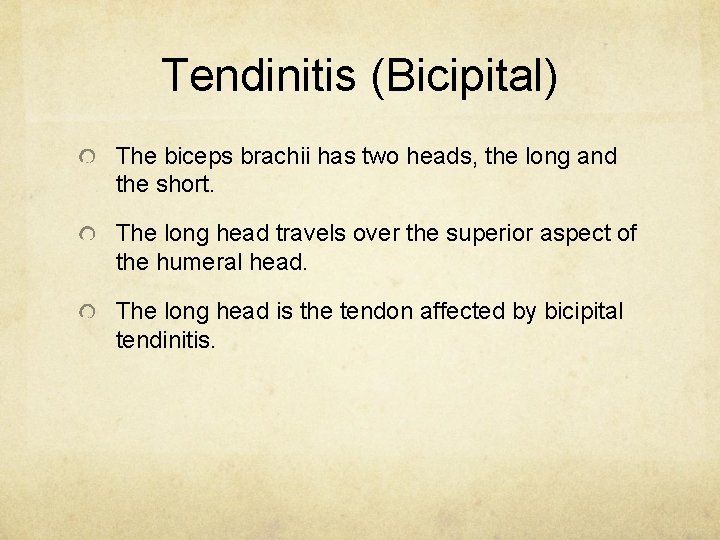 Tendinitis (Bicipital)

The biceps brachii has two heads, the long and the short.

The long head travels over the superior aspect of the humeral head.

The long head is the tendon affected by bicipital tendinitis.